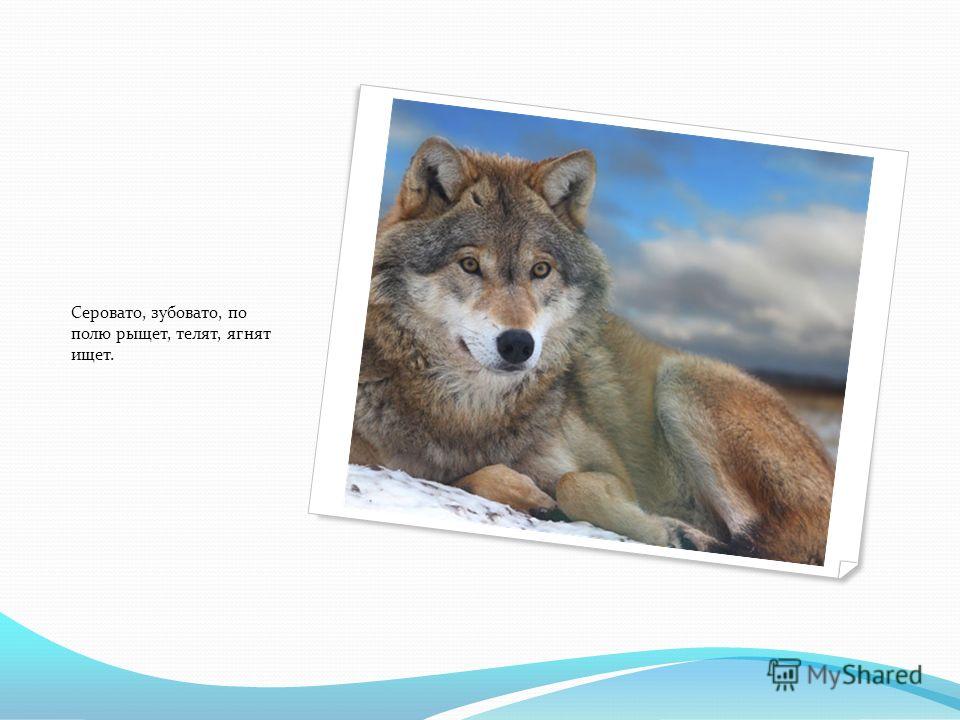 Серовато, зубовато, по полю рыщет, телят, ягнят ищет.

MyShared